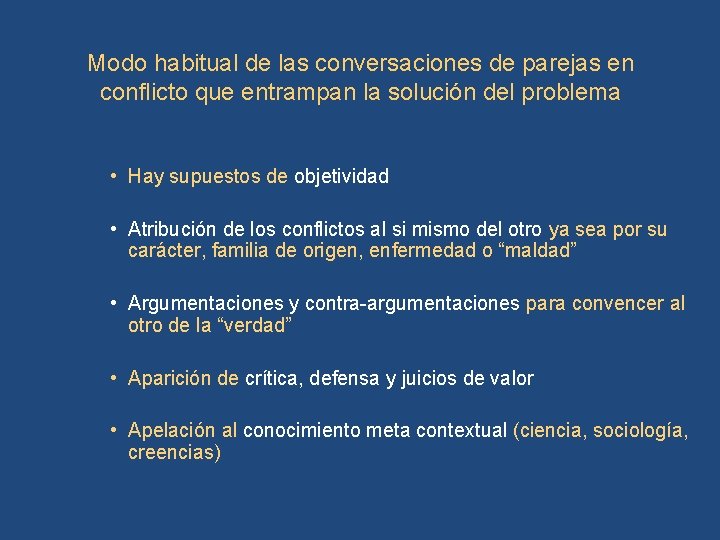 Modo habitual de las conversaciones de parejas en conflicto que entrampan la solución del problema

• Hay supuestos de objetividad

• Atribución de los conflictos al si mismo del otro ya sea por su carácter, familia de origen, enfermedad o “maldad”

• Argumentaciones y contra-argumentaciones para convencer al otro de la “verdad”

• Aparición de crítica, defensa y juicios de valor

• Apelación al conocimiento meta contextual (ciencia, sociología, creencias)